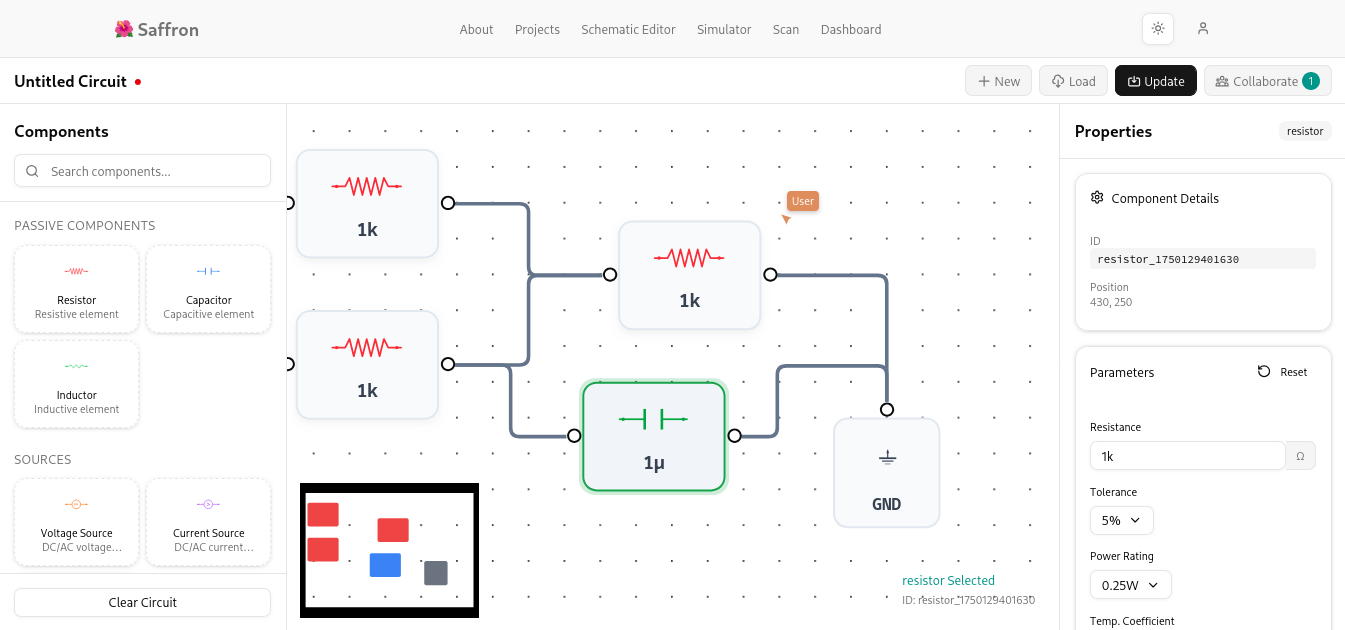 Saffron

About Projects Schematic Editor Simulator Scan Dashboard

Untitled Circuit

New Load Update Collaborate 1

Components

Search components...

PASSIVE COMPONENTS

Resistor
Resistive element

Capacitor
Capacitive element

Inductor
Inductive element

SOURCES

Voltage Source
DC/AC voltage...

Current Source
DC/AC current...

Clear Circuit

1k

1k

User

1k

1μ

GND

resistor Selected
ID: resistor_1750129401630

Properties
resistor

Component Details

ID
resistor_1750129401630

Position
430, 250

Parameters
Reset

Resistance
1k
Ω

Tolerance
5%

Power Rating
0.25W

Temp. Coefficient